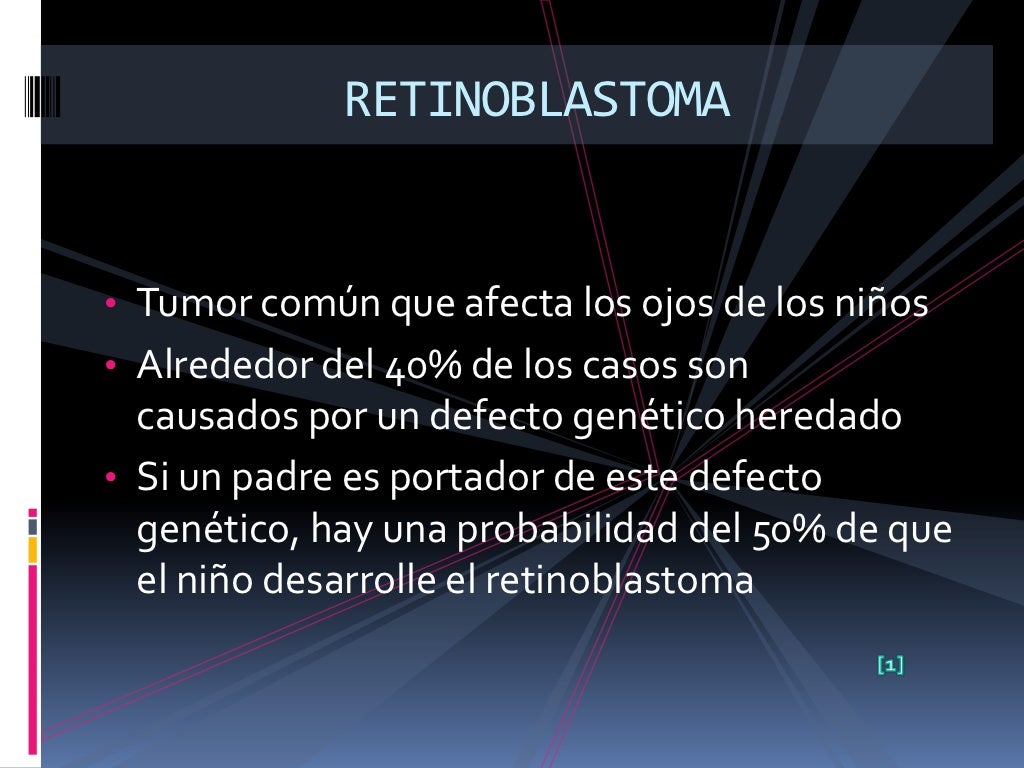 RETINOBLASTOMA

• Tumor común que afecta los ojos de los niños
• Alrededor del 40% de los casos son causados por un defecto genético heredado
• Si un padre es portador de este defecto genético, hay una probabilidad del 50% de que el niño desarrolle el retinoblastoma

[1]